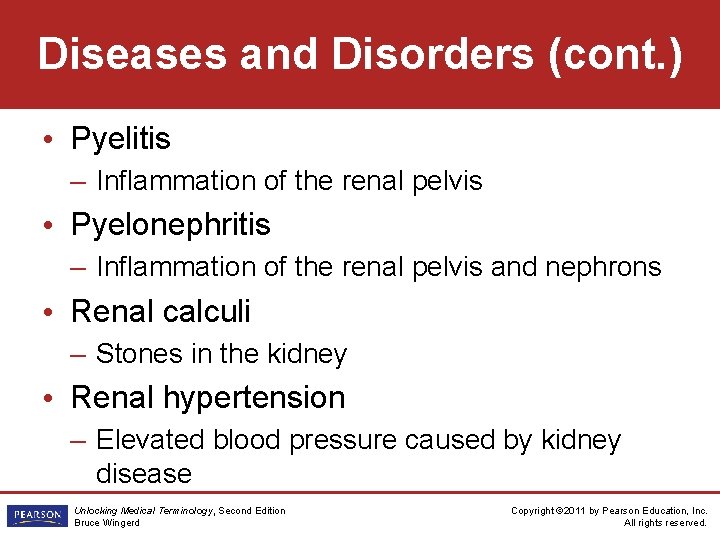 Diseases and Disorders (cont.)

• Pyelitis
– Inflammation of the renal pelvis
• Pyelonephritis
– Inflammation of the renal pelvis and nephrons
• Renal calculi
– Stones in the kidney
• Renal hypertension
– Elevated blood pressure caused by kidney disease

PEARSON
Unlocking Medical Terminology, Second Edition
Bruce Wingerd

Copyright ©2011 by Pearson Education, Inc.
All rights reserved.